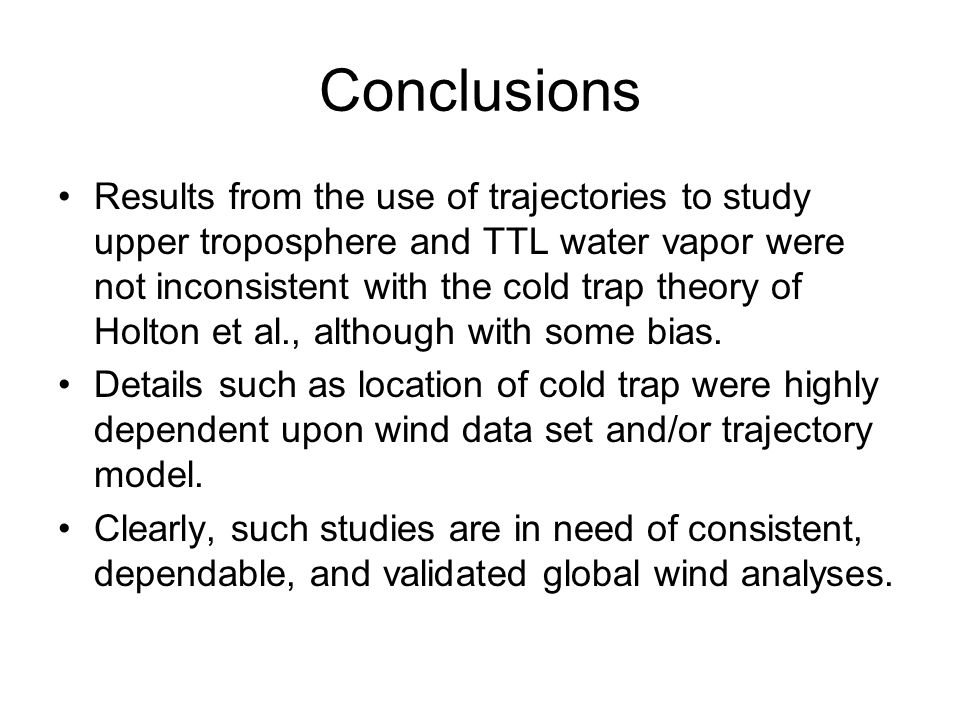 Conclusions

• Results from the use of trajectories to study upper troposphere and TTL water vapor were not inconsistent with the cold trap theory of Holton et al., although with some bias.
• Details such as location of cold trap were highly dependent upon wind data set and/or trajectory model.
• Clearly, such studies are in need of consistent, dependable, and validated global wind analyses.